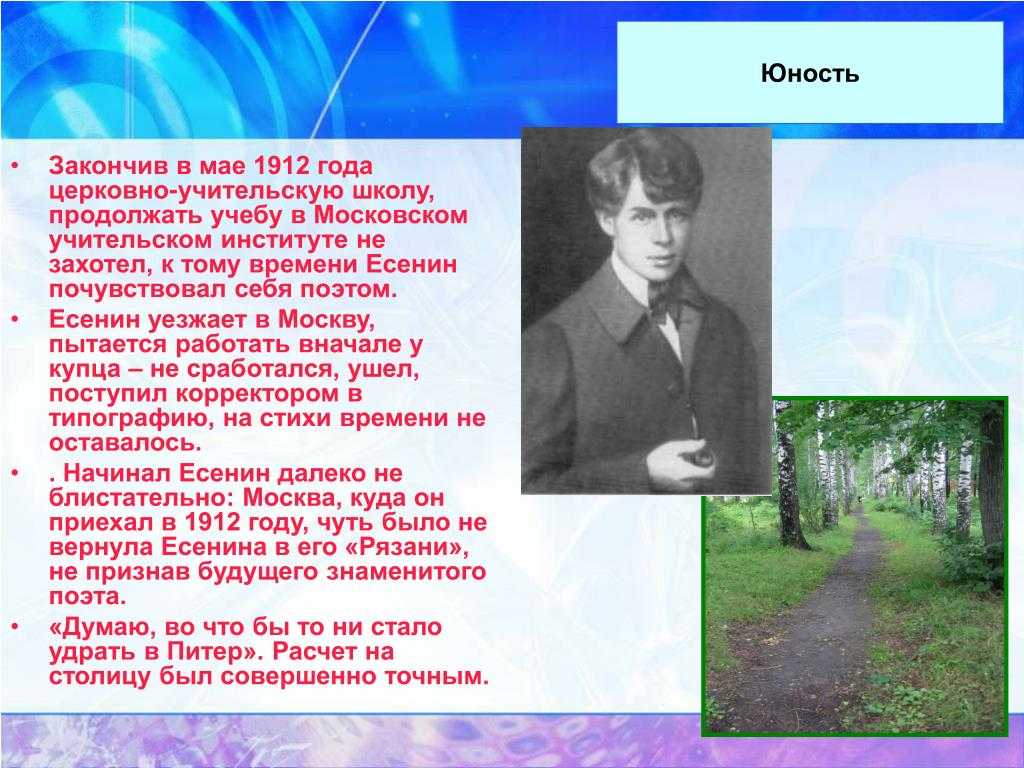 Юность

• Закончив в мае 1912 года церковно-учительскую школу, продолжать учебу в Московском учительском институте не захотел, к тому времени Есенин почувствовал себя поэтом.
• Есенин уезжает в Москву, пытается работать вначале у купца – не сработался, ушел, поступил корректором в типографию, на стихи времени не оставалось.
• . Начинал Есенин далеко не блистательно: Москва, куда он приехал в 1912 году, чуть было не вернула Есенина в его «Рязани», не признав будущего знаменитого поэта.
• «Думаю, во что бы то ни стало удрать в Питер». Расчет на столицу был совершенно точным.